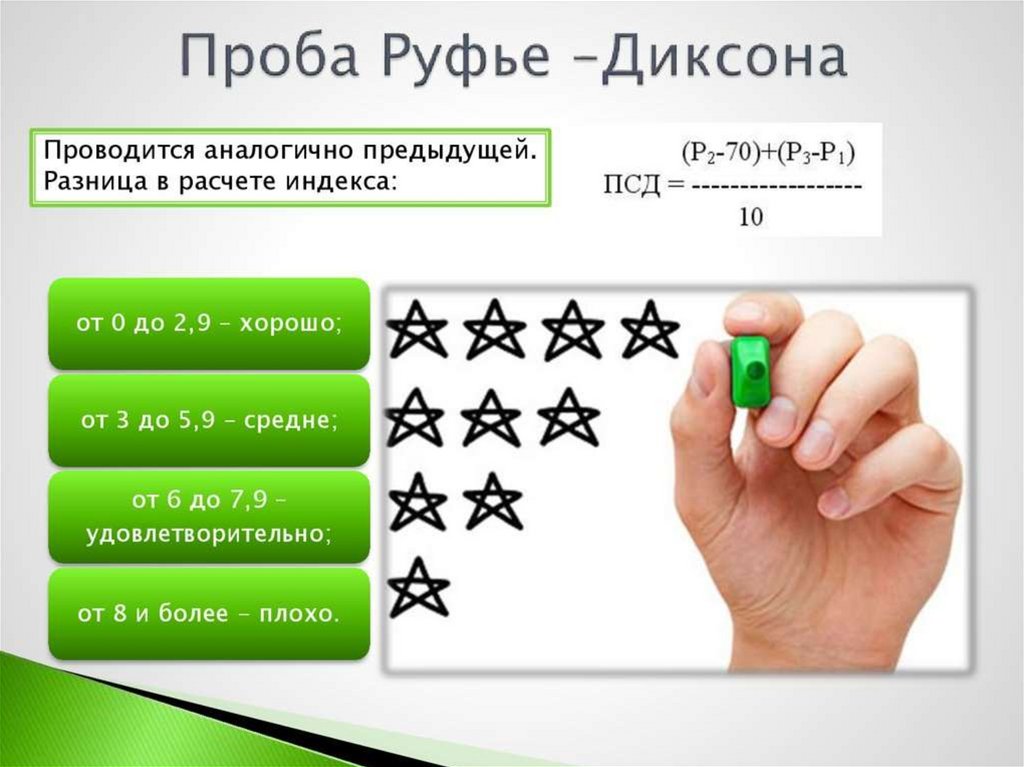 Проба Руфье –Диксона

Проводится аналогично предыдущей. Разница в расчете индекса:

$ПСД = \frac{(P_2-70)+(P_3-P_1)}{10}$

от 0 до 2,9 – хорошо;

от 3 до 5,9 – средне;

от 6 до 7,9 – удовлетворительно;

от 8 и более – плохо.